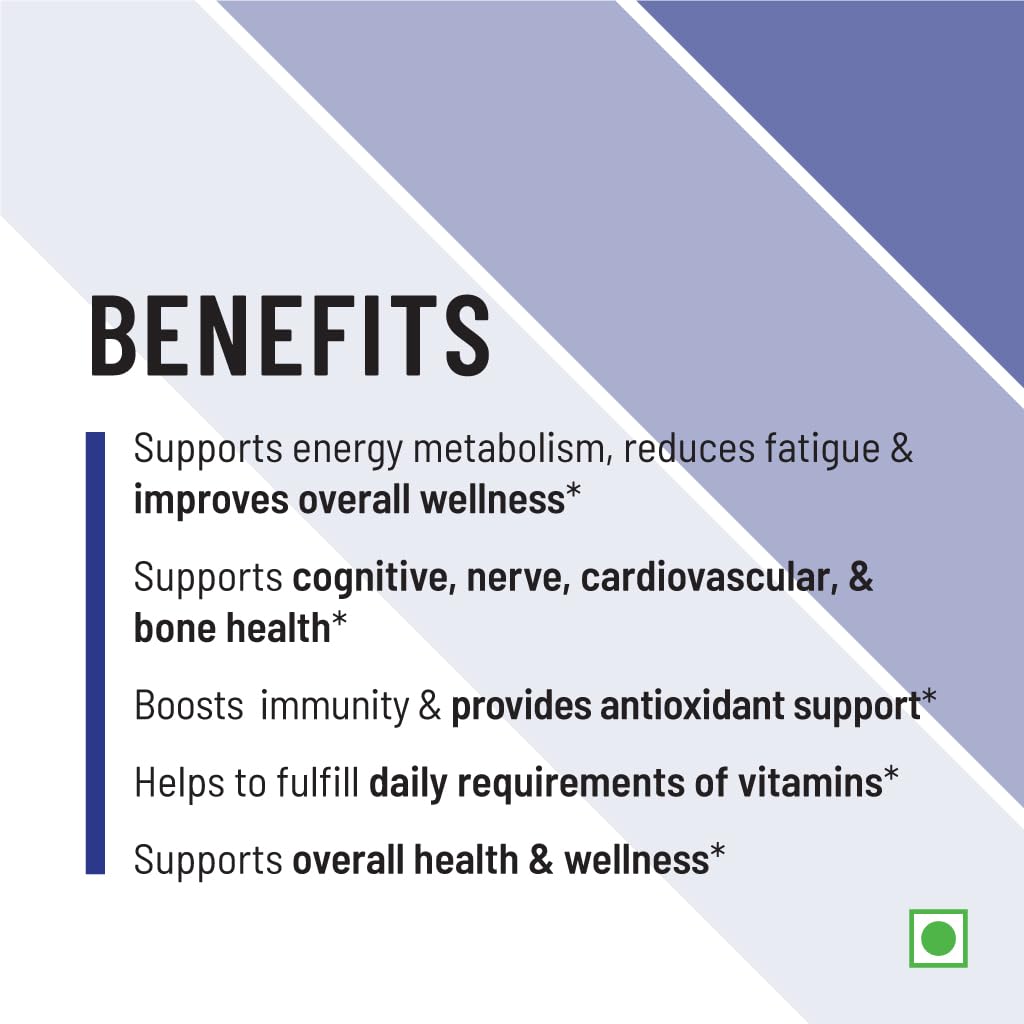 BENEFITS

Supports energy metabolism, reduces fatigue & improves overall wellness*

Supports cognitive, nerve, cardiovascular, & bone health*

Boosts immunity & provides antioxidant support*

Helps to fulfill daily requirements of vitamins*

Supports overall health & wellness*